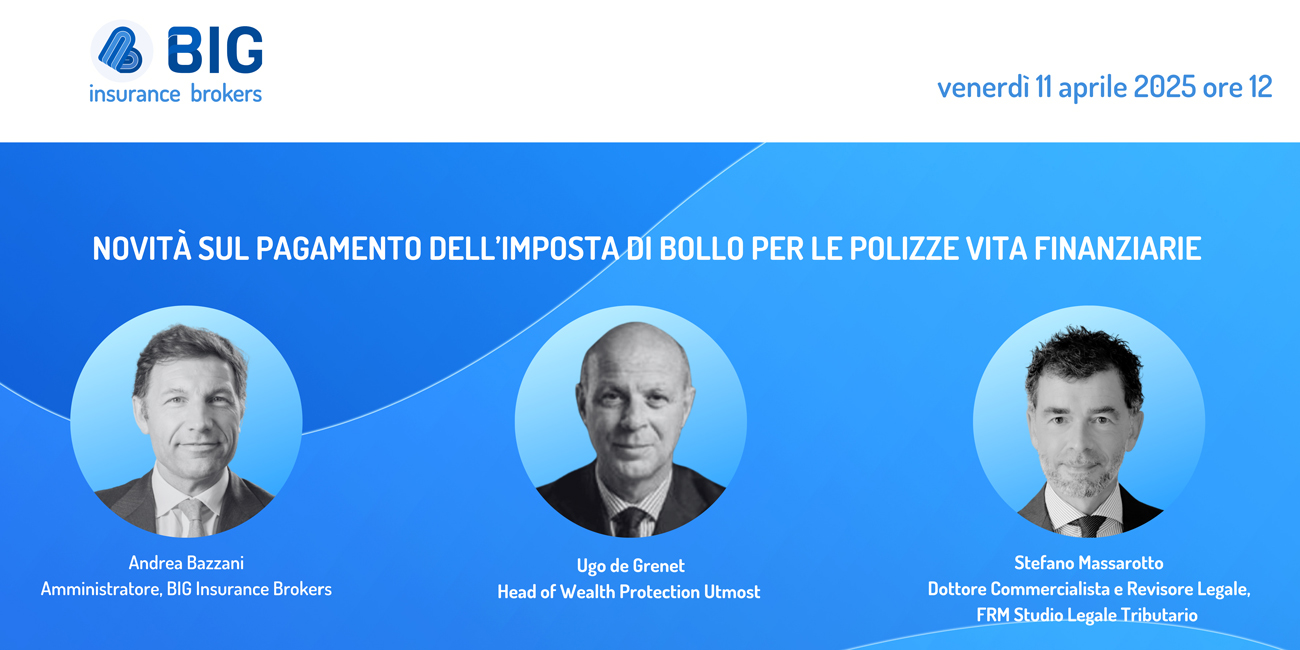 BIG
insurance brokers

venerdì 11 aprile 2025 ore 12

NOVITÀ SUL PAGAMENTO DELL'IMPOSTA DI BOLLO PER LE POLIZZE VITA FINANZIARIE

Andrea Bazzani
Amministratore, BIG Insurance Brokers

Ugo de Grenet
Head of Wealth Protection Utmost

Stefano Massarotto
Dottore Commercialista e Revisore Legale, FRM Studio Legale Tributario